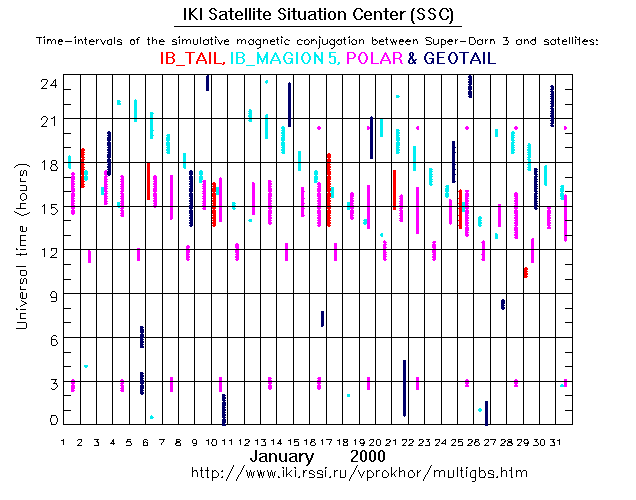 IKI Satellite Situation Center (SSC)

Time-intervals of the simulative magnetic conjugation between Super-Darn 3 and satellites:

IB_TAIL, IB_MAGION 5, POLAR & GEOTAIL

Universal time (hours)

24
21
18
15
12
9
6
3
0

1 2 3 4 5 6 7 8 9 10 11 12 13 14 15 16 17 18 19 20 21 22 23 24 25 26 27 28 29 30 31

January 2000

http://www.iki.rssi.ru/vprokhor/multigbs.htm